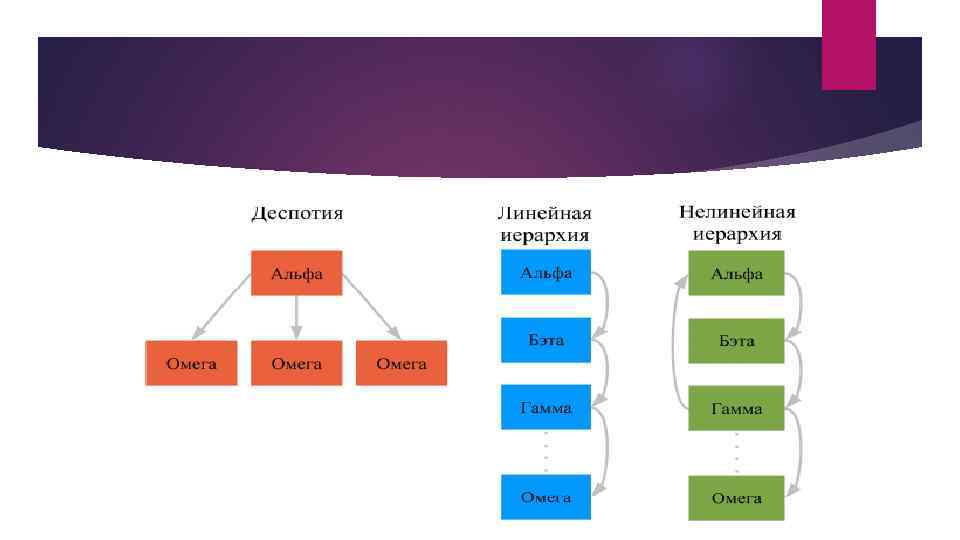 Деспотия

Альфа

Омега

Омега

Омега

Линейная иерархия

Альфа

Бэта

Гамма

Омега

Нелинейная иерархия

Альфа

Бэта

Гамма

Омега